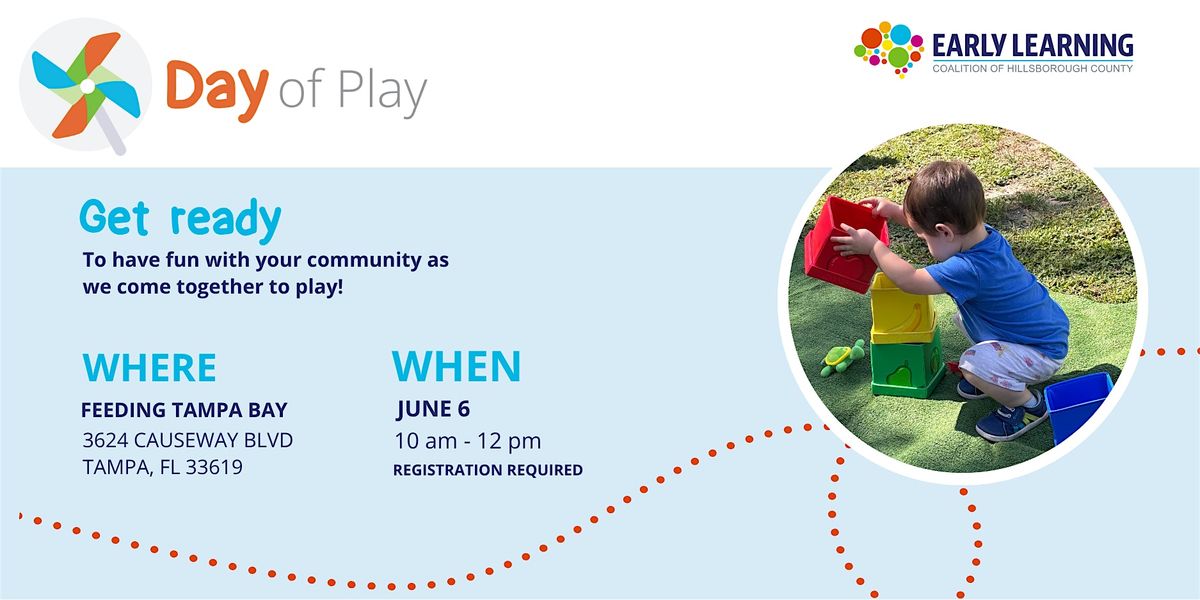 Day of Play

EARLY LEARNING
COALITION OF HILLSBOROUGH COUNTY

Get ready
To have fun with your community as we come together to play!

WHERE
FEEDING TAMPA BAY
3624 CAUSEWAY BLVD
TAMPA, FL 33619

WHEN
JUNE 6
10 am - 12 pm
REGISTRATION REQUIRED